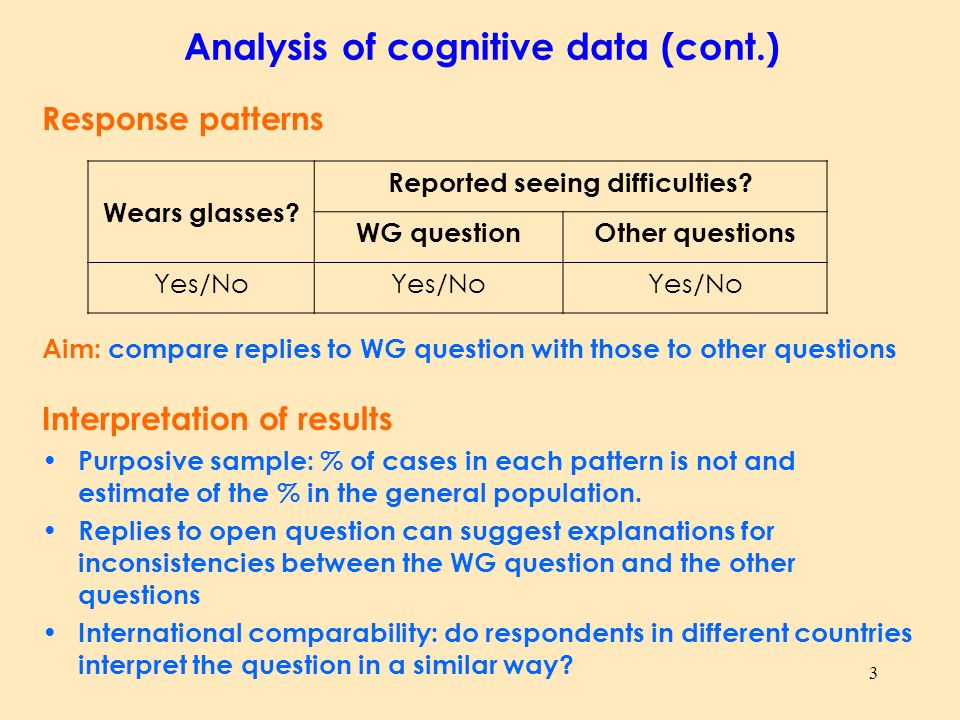 Analysis of cognitive data (cont.)

Response patterns

| Wears glasses? | Reported seeing difficulties? | |
|---|---|---|
| | WG question | Other questions |
| Yes/No | Yes/No | Yes/No |

Aim: compare replies to WG question with those to other questions

Interpretation of results

• Purposive sample: % of cases in each pattern is not and estimate of the % in the general population.

• Replies to open question can suggest explanations for inconsistencies between the WG question and the other questions

• International comparability: do respondents in different countries interpret the question in a similar way?

3